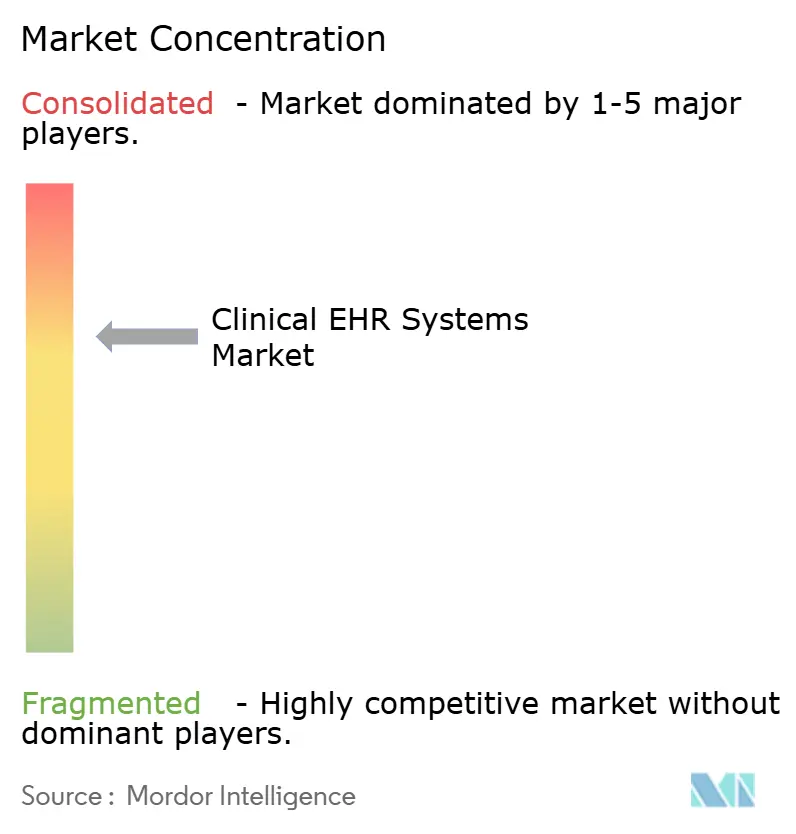 Market Concentration

Consolidated - Market dominated by 1-5 major players.

Clinical EHR Systems Market

Fragmented - Highly competitive market without dominant players.

Source : Mordor Intelligence